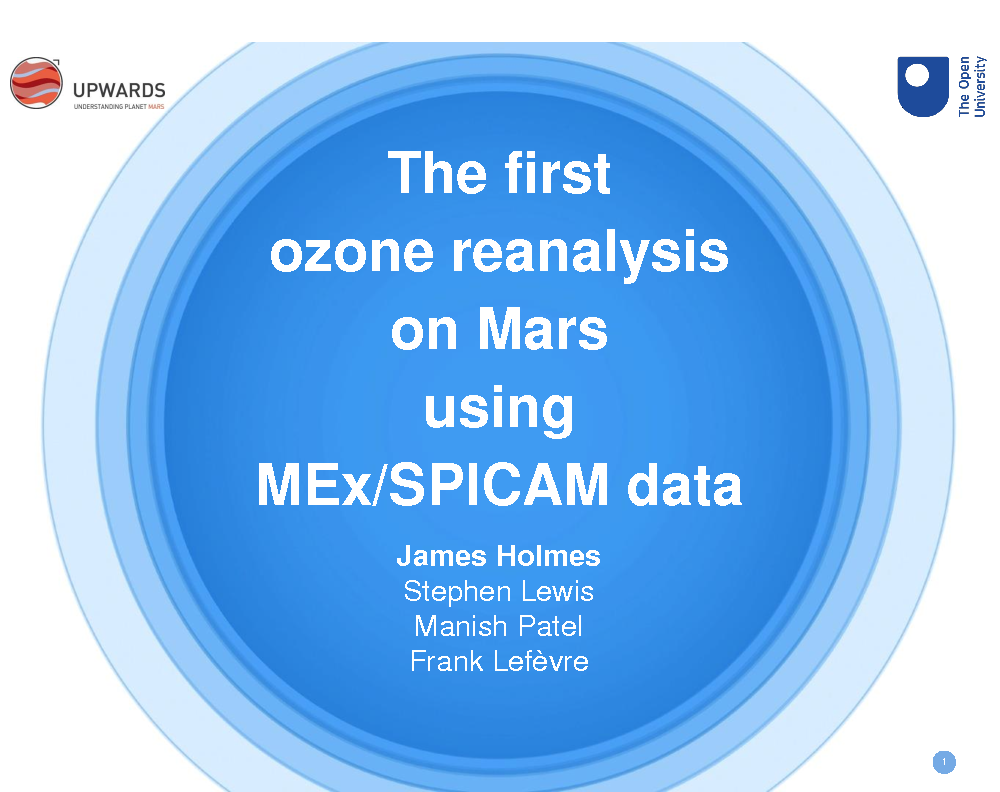 UPWARDS
UNDERSTANDING PLANET MARS

The Open University

The first ozone reanalysis on Mars using MEx/SPICAM data

James Holmes
Stephen Lewis
Manish Patel
Frank Lefèvre

1